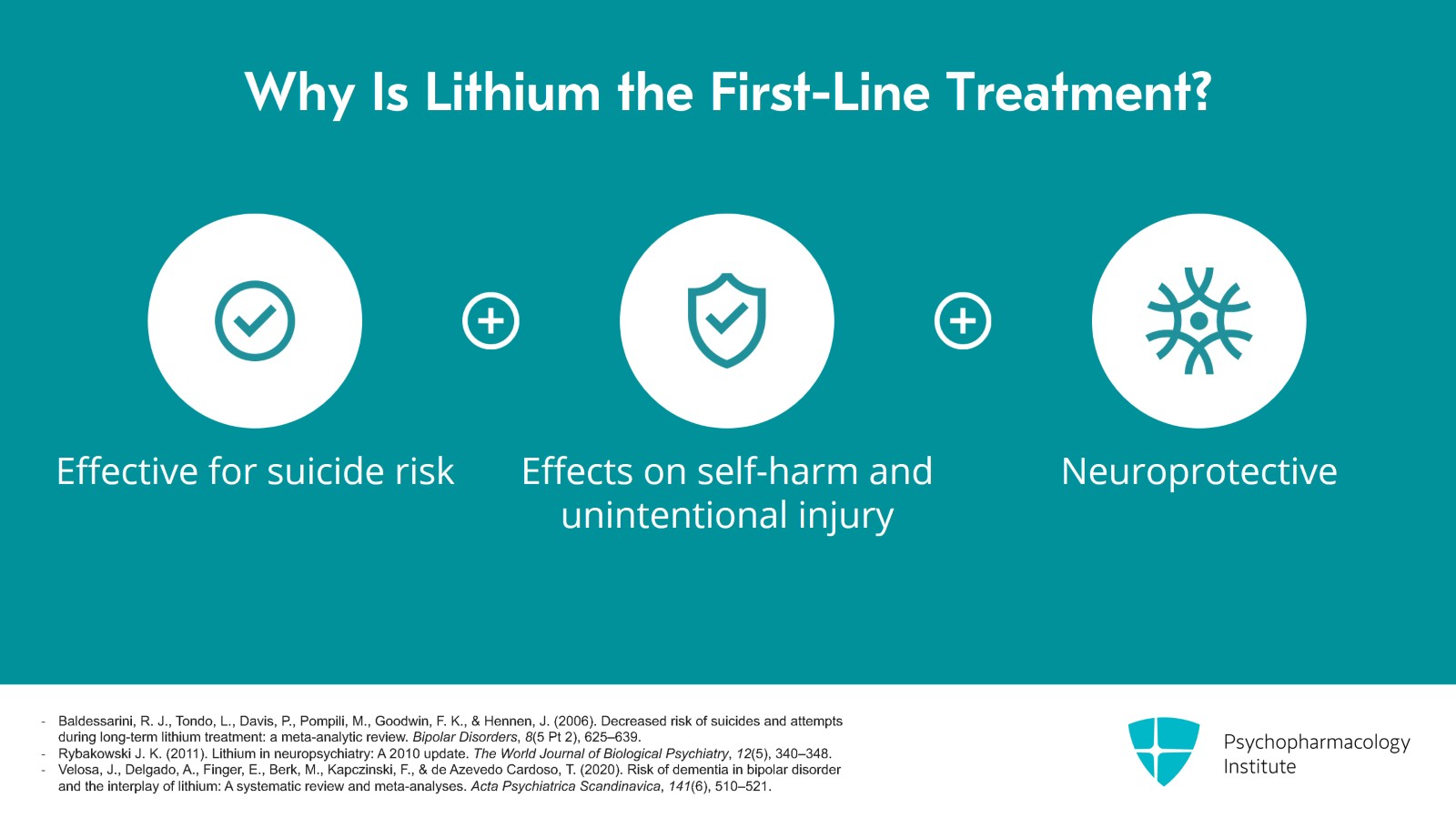 Why Is Lithium the First-Line Treatment?

Effective for suicide risk

Effects on self-harm and unintentional injury

Neuroprotective

- Baldessarini, R. J., Tondo, L., Davis, P., Pompili, M., Goodwin, F. K., & Hennen, J. (2006). Decreased risk of suicides and attempts during long-term lithium treatment: a meta-analytic review. Bipolar Disorders, 8(5 Pt 2), 625–639.
- Rybakowski J. K. (2011). Lithium in neuropsychiatry: A 2010 update. The World Journal of Biological Psychiatry, 12(5), 340–348.
- Velosa, J., Delgado, A., Finger, E., Berk, M., Kapczinski, F., & de Azevedo Cardoso, T. (2020). Risk of dementia in bipolar disorder and the interplay of lithium: A systematic review and meta-analyses. Acta Psychiatrica Scandinavica, 141(6), 510–521.

Psychopharmacology Institute